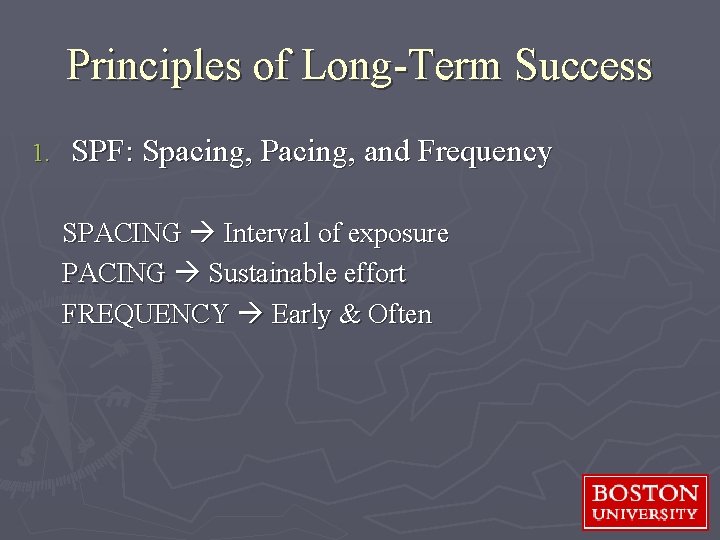 Principles of Long-Term Success

1. SPF: Spacing, Pacing, and Frequency

SPACING → Interval of exposure
PACING → Sustainable effort
FREQUENCY → Early & Often

BOSTON UNIVERSITY